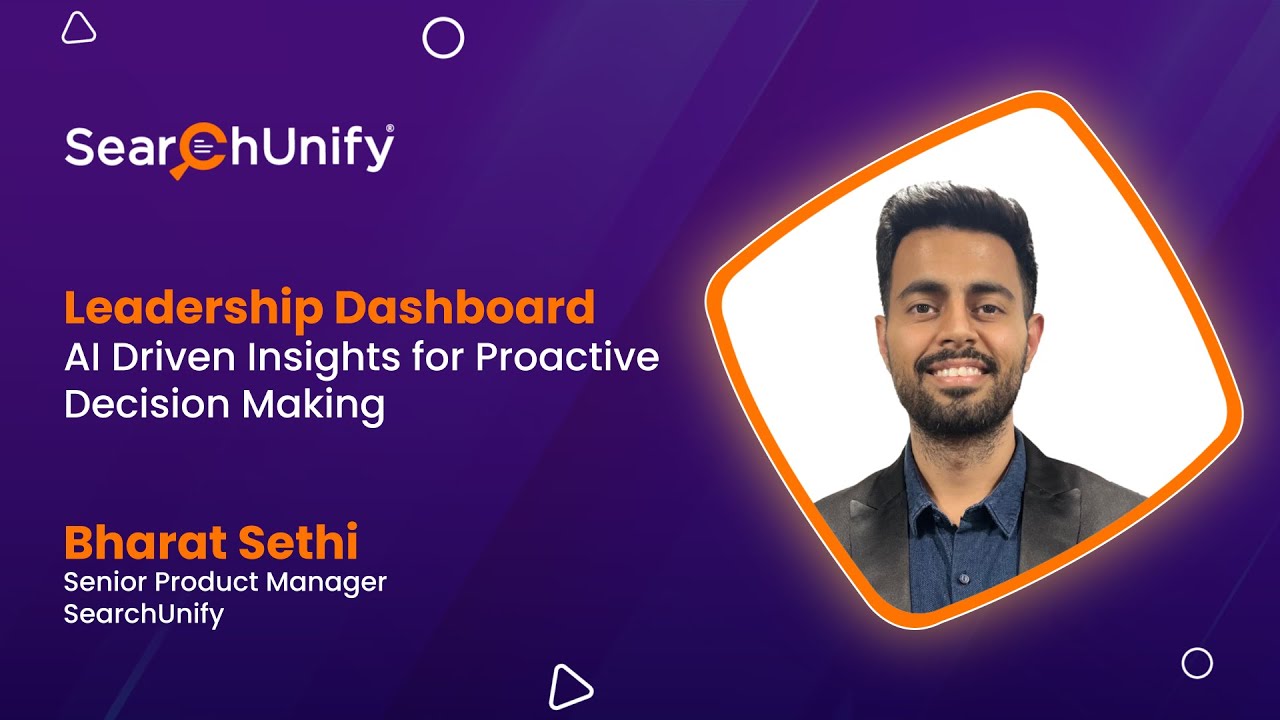 SearchUnify®

Leadership Dashboard
AI Driven Insights for Proactive Decision Making

Bharat Sethi
Senior Product Manager
SearchUnify